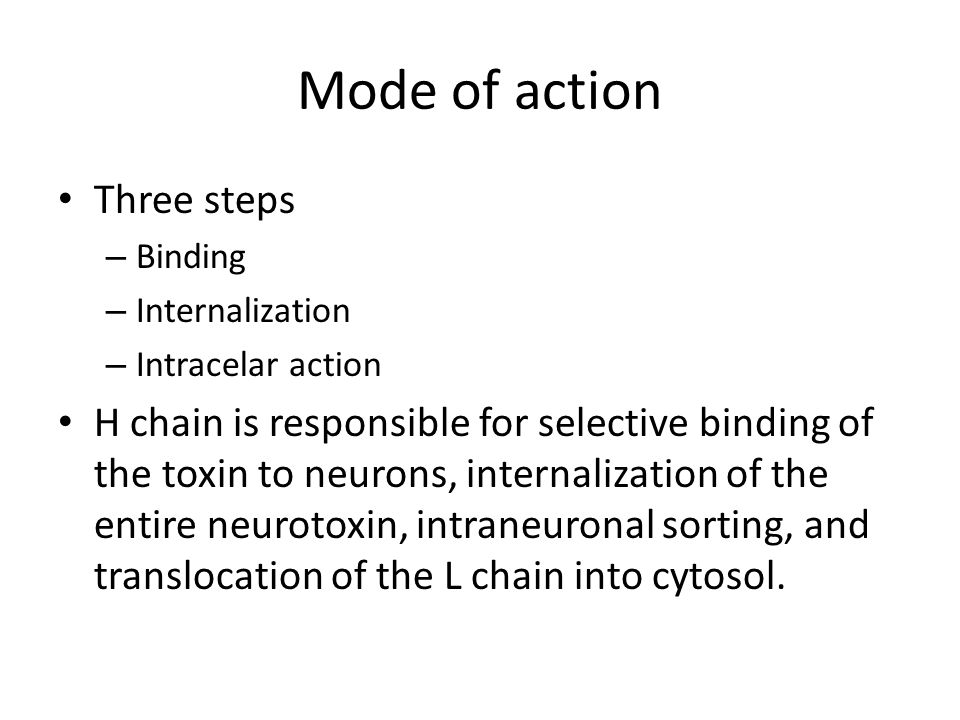 Mode of action

• Three steps
– Binding
– Internalization
– Intracelar action

• H chain is responsible for selective binding of the toxin to neurons, internalization of the entire neurotoxin, intraneuronal sorting, and translocation of the L chain into cytosol.